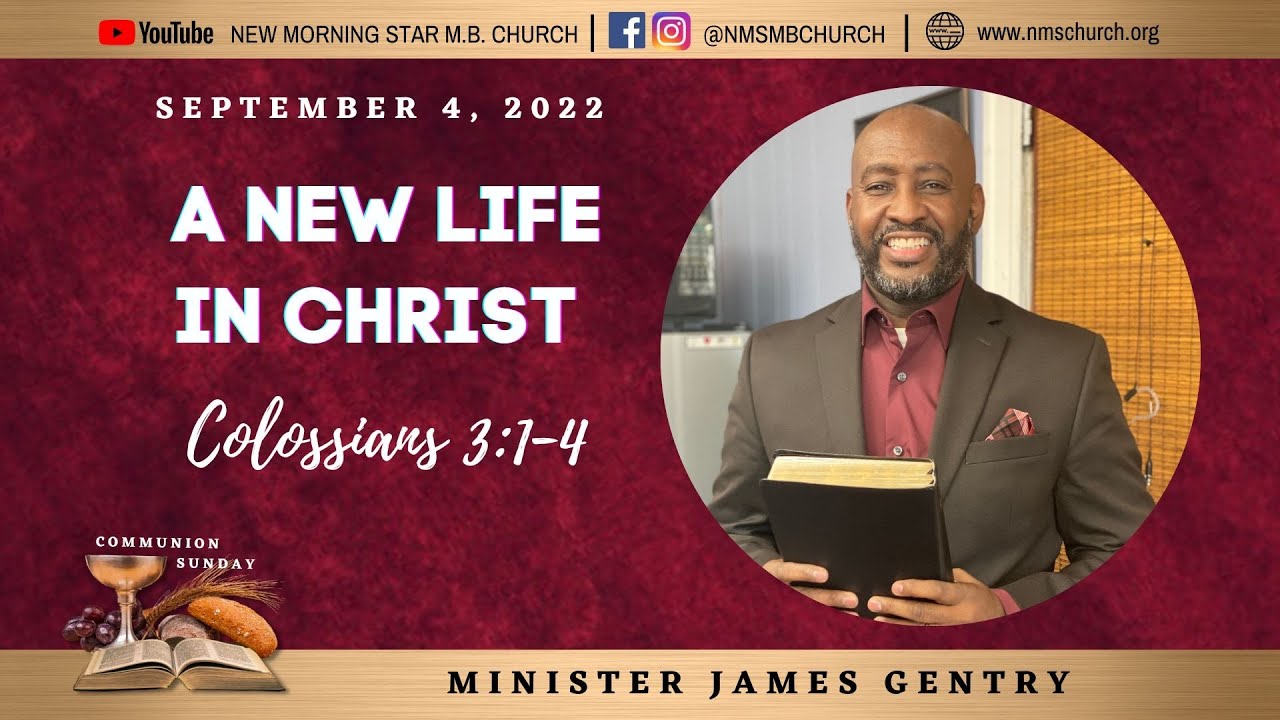 YouTube NEW MORNING STAR M.B. CHURCH | @NMSMBCHURCH | www.nmschurch.org

SEPTEMBER 4, 2022

A NEW LIFE IN CHRIST

Colossians 3:1-4

COMMUNION SUNDAY

MINISTER JAMES GENTRY